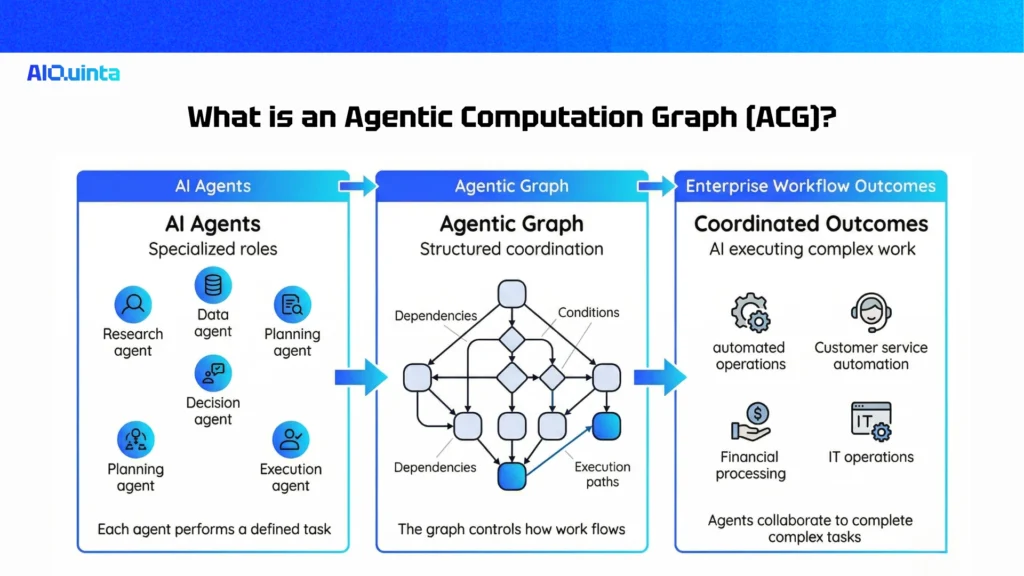 AIQuinta

What is an Agentic Computation Graph (ACG)?

AI Agents

AI Agents
Specialized roles

Research agent

Data agent

Planning agent

Decision agent

Planning agent

Execution agent

Each agent performs a defined task

Agentic Graph

Agentic Graph
Structured coordination

Dependencies

Conditions

Dependencies

Execution paths

The graph controls how work flows

Enterprise Workflow Outcomes

Coordinated Outcomes
AI executing complex work

automated operations

Customer service automation

Financial processing

IT operations

Agents collaborate to complete complex tasks